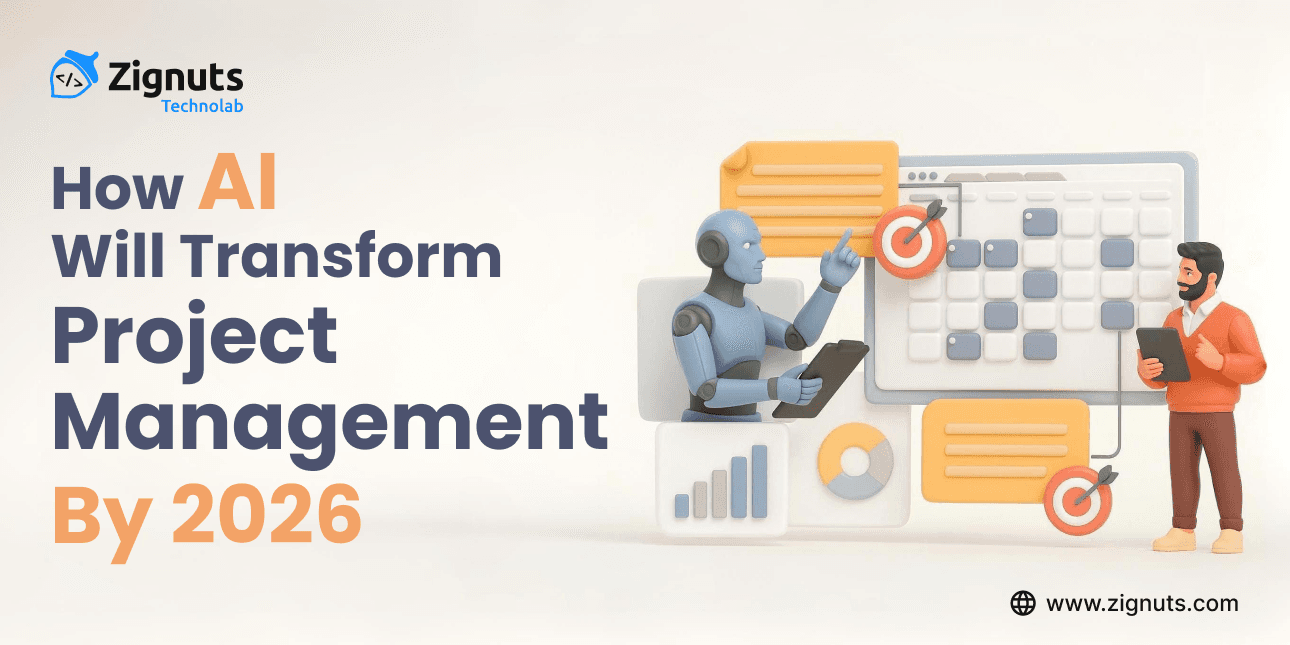 Zignuts
Technolab

How AI
Will Transform
Project
Management
By 2026

www.zignuts.com